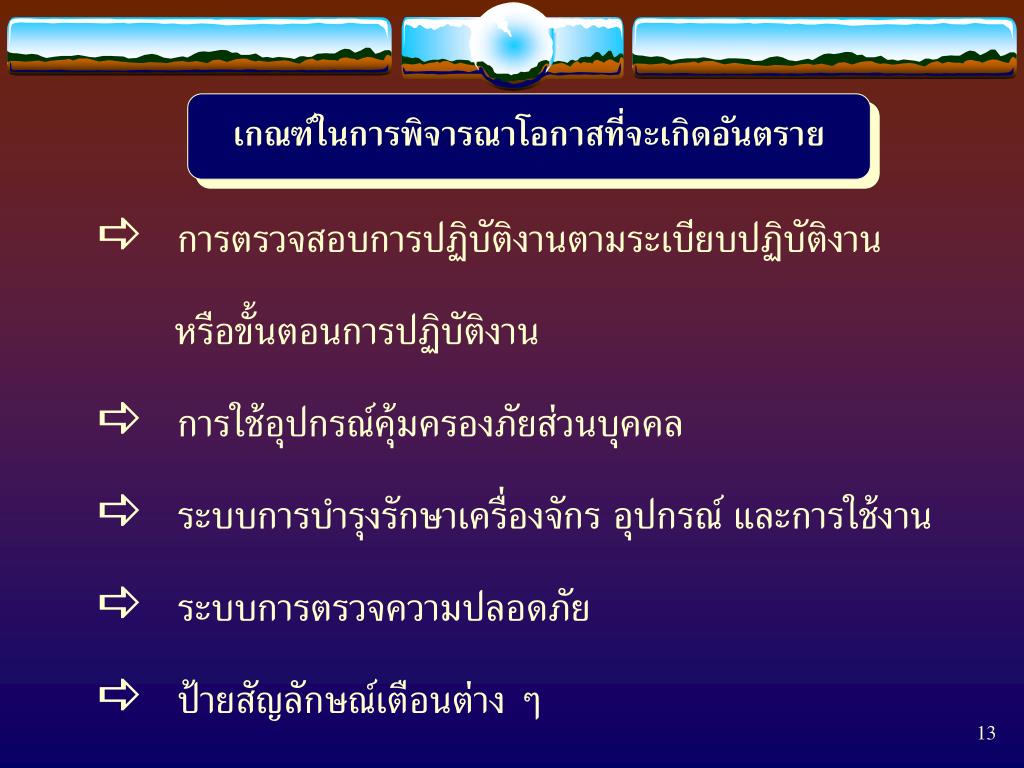 เกณฑ์ในการพิจารณาโอกาสที่จะเกิดอันตราย

⇨ การตรวจสอบการปฏิบัติงานตามระเบียบปฏิบัติงาน หรือขั้นตอนการปฏิบัติงาน

⇨ การใช้อุปกรณ์คุ้มครองภัยส่วนบุคคล

⇨ ระบบการบำรุงรักษาเครื่องจักร อุปกรณ์ และการใช้งาน

⇨ ระบบการตรวจความปลอดภัย

⇨ ป้ายสัญลักษณ์เตือนต่าง ๆ

13